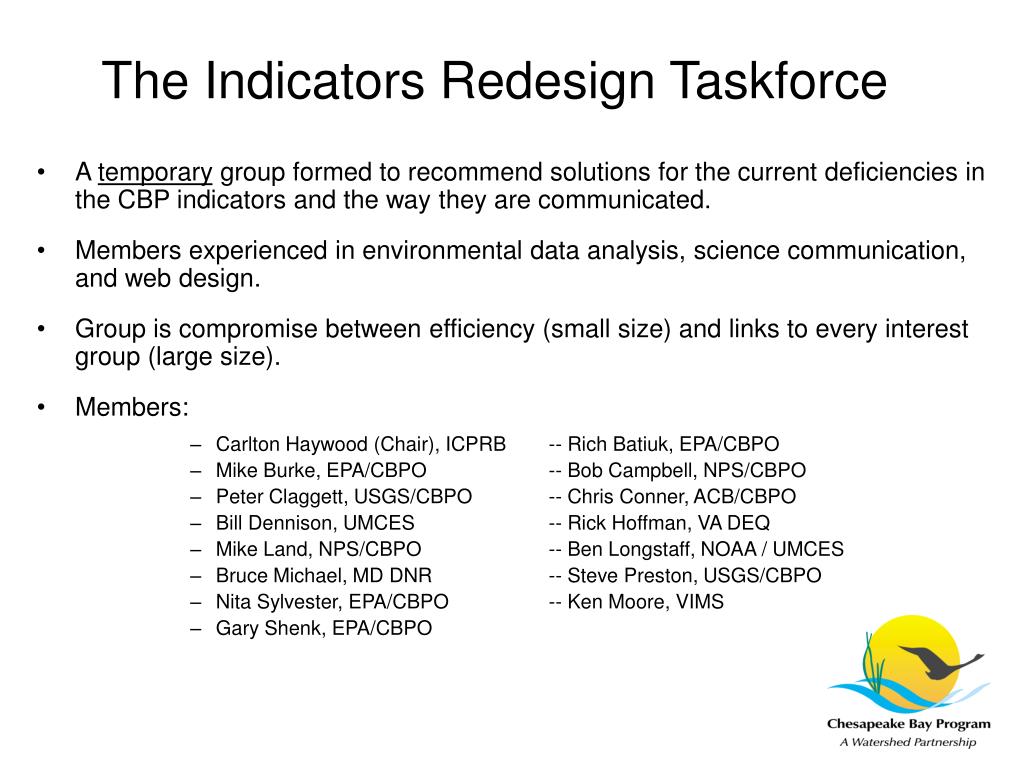 The Indicators Redesign Taskforce

• A temporary group formed to recommend solutions for the current deficiencies in the CBP indicators and the way they are communicated.

• Members experienced in environmental data analysis, science communication, and web design.

• Group is compromise between efficiency (small size) and links to every interest group (large size).

• Members:

– Carlton Haywood (Chair), ICPRB -- Rich Batiuk, EPA/CBPO
– Mike Burke, EPA/CBPO -- Bob Campbell, NPS/CBPO
– Peter Claggett, USGS/CBPO -- Chris Conner, ACB/CBPO
– Bill Dennison, UMCES -- Rick Hoffman, VA DEQ
– Mike Land, NPS/CBPO -- Ben Longstaff, NOAA / UMCES
– Bruce Michael, MD DNR -- Steve Preston, USGS/CBPO
– Nita Sylvester, EPA/CBPO -- Ken Moore, VIMS
– Gary Shenk, EPA/CBPO

Chesapeake Bay Program
A Watershed Partnership